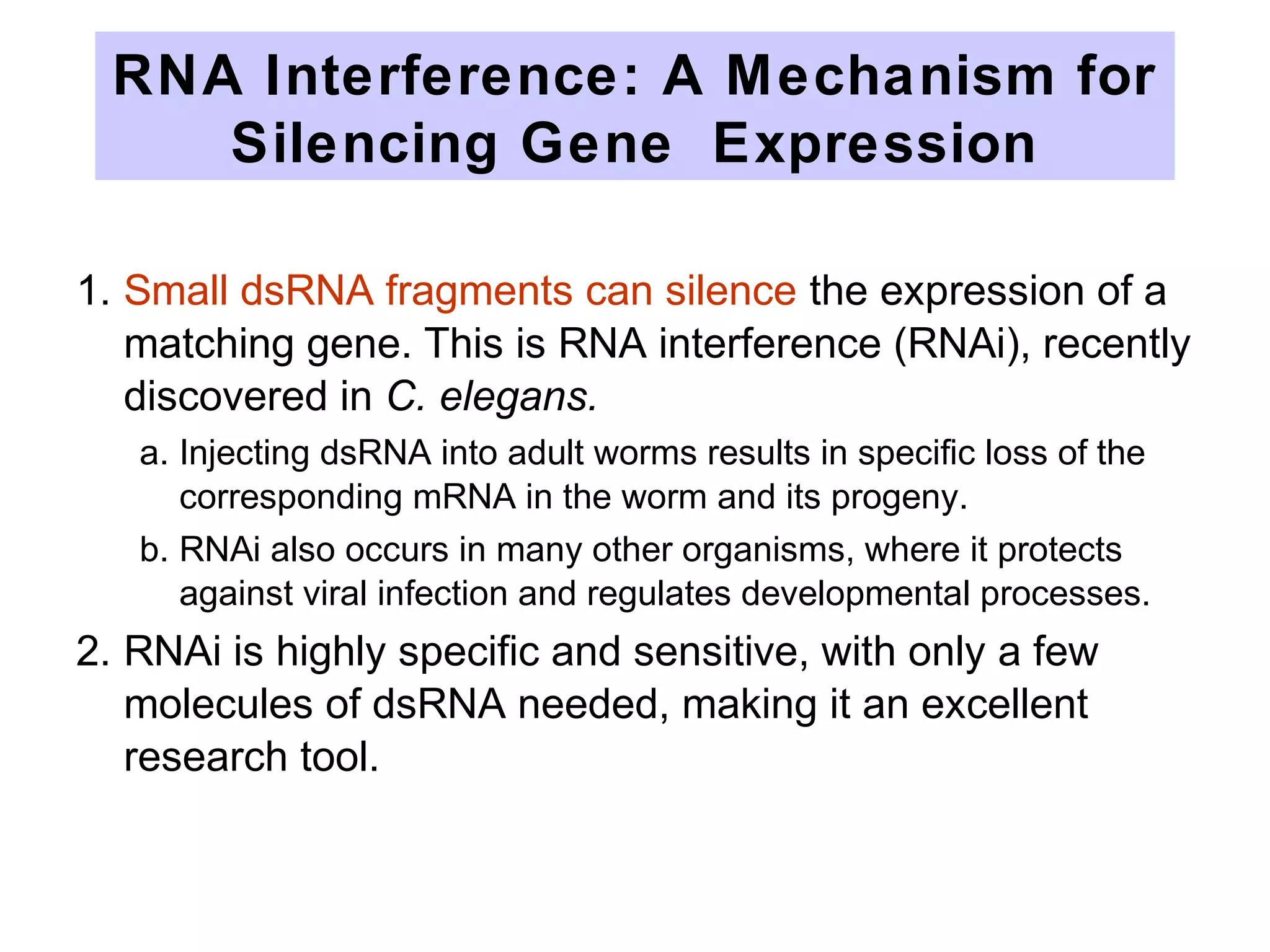 RNA Interference: A Mechanism for Silencing Gene Expression

1. Small dsRNA fragments can silence the expression of a matching gene. This is RNA interference (RNAi), recently discovered in C. elegans.

a. Injecting dsRNA into adult worms results in specific loss of the corresponding mRNA in the worm and its progeny.

b. RNAi also occurs in many other organisms, where it protects against viral infection and regulates developmental processes.

2. RNAi is highly specific and sensitive, with only a few molecules of dsRNA needed, making it an excellent research tool.